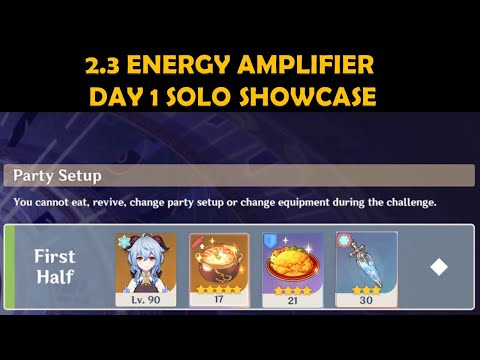 2.3 ENERGY AMPLIFIER
DAY 1 SOLO SHOWCASE

Party Setup

You cannot eat, revive, change party setup or change equipment during the challenge.

First Half

Lv. 90

17

21

30